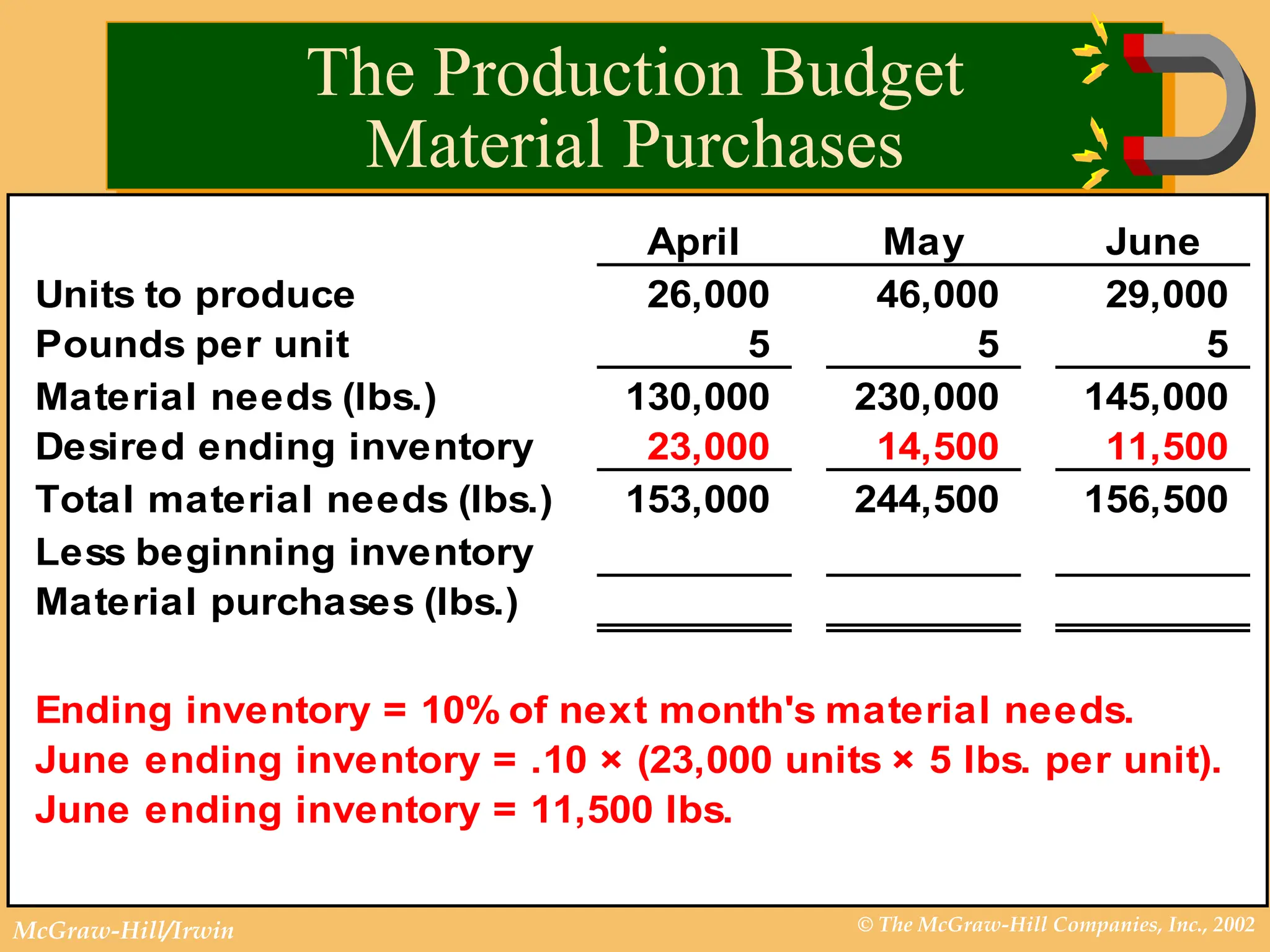 The Production Budget
Material Purchases

| | April | May | June |
|---|---|---|---|
| Units to produce | 26,000 | 46,000 | 29,000 |
| Pounds per unit | 5 | 5 | 5 |
| Material needs (lbs.) | 130,000 | 230,000 | 145,000 |
| Desired ending inventory | 23,000 | 14,500 | 11,500 |
| Total material needs (lbs.) | 153,000 | 244,500 | 156,500 |
| Less beginning inventory | | | |
| Material purchases (lbs.) | | | |

Ending inventory = 10% of next month's material needs.
June ending inventory = .10 × (23,000 units × 5 lbs. per unit).
June ending inventory = 11,500 lbs.

McGraw-Hill/Irwin
© The McGraw-Hill Companies, Inc., 2002